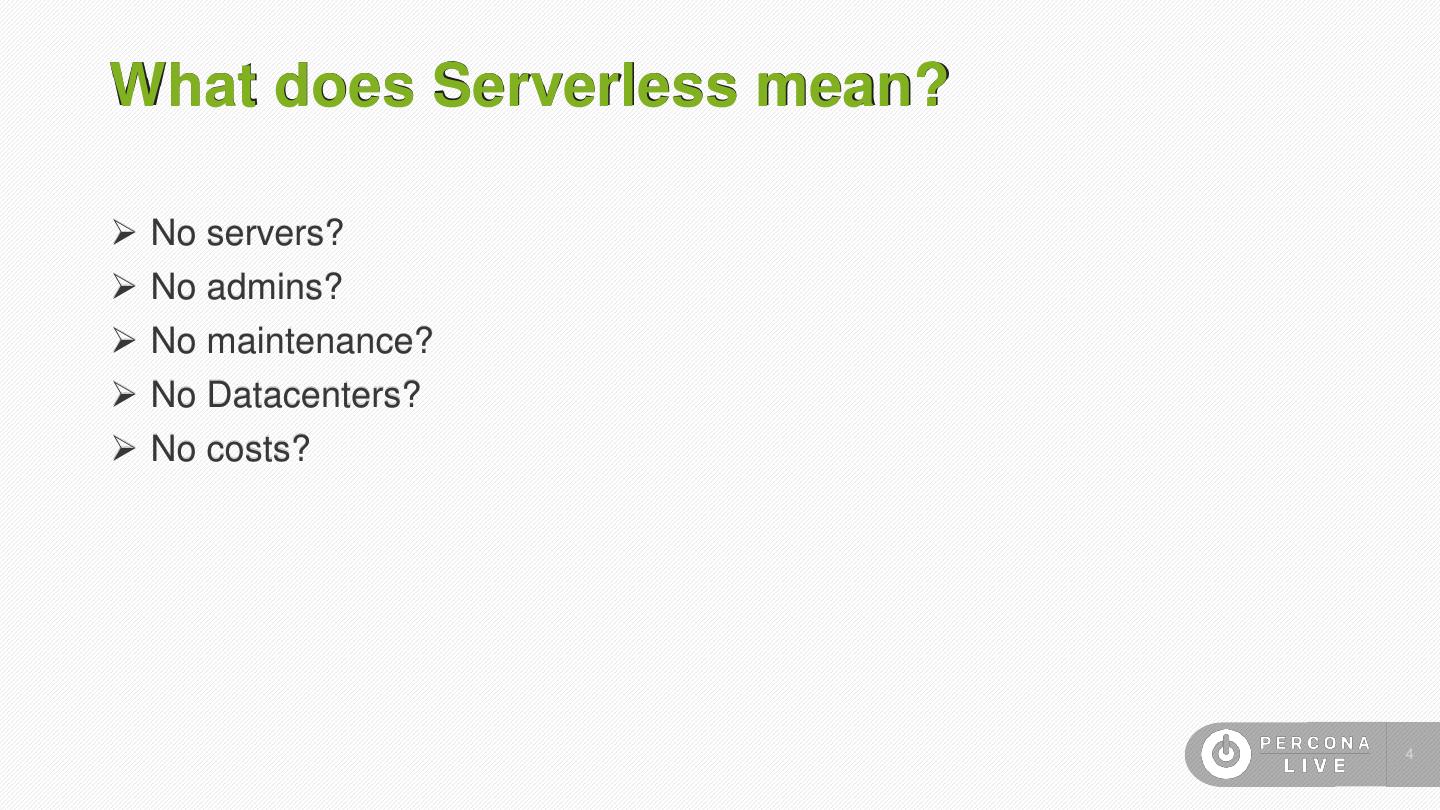 What does Serverless mean?

➢ No servers?
➢ No admins?
➢ No maintenance?
➢ No Datacenters?
➢ No costs?

PERCONA LIVE

4